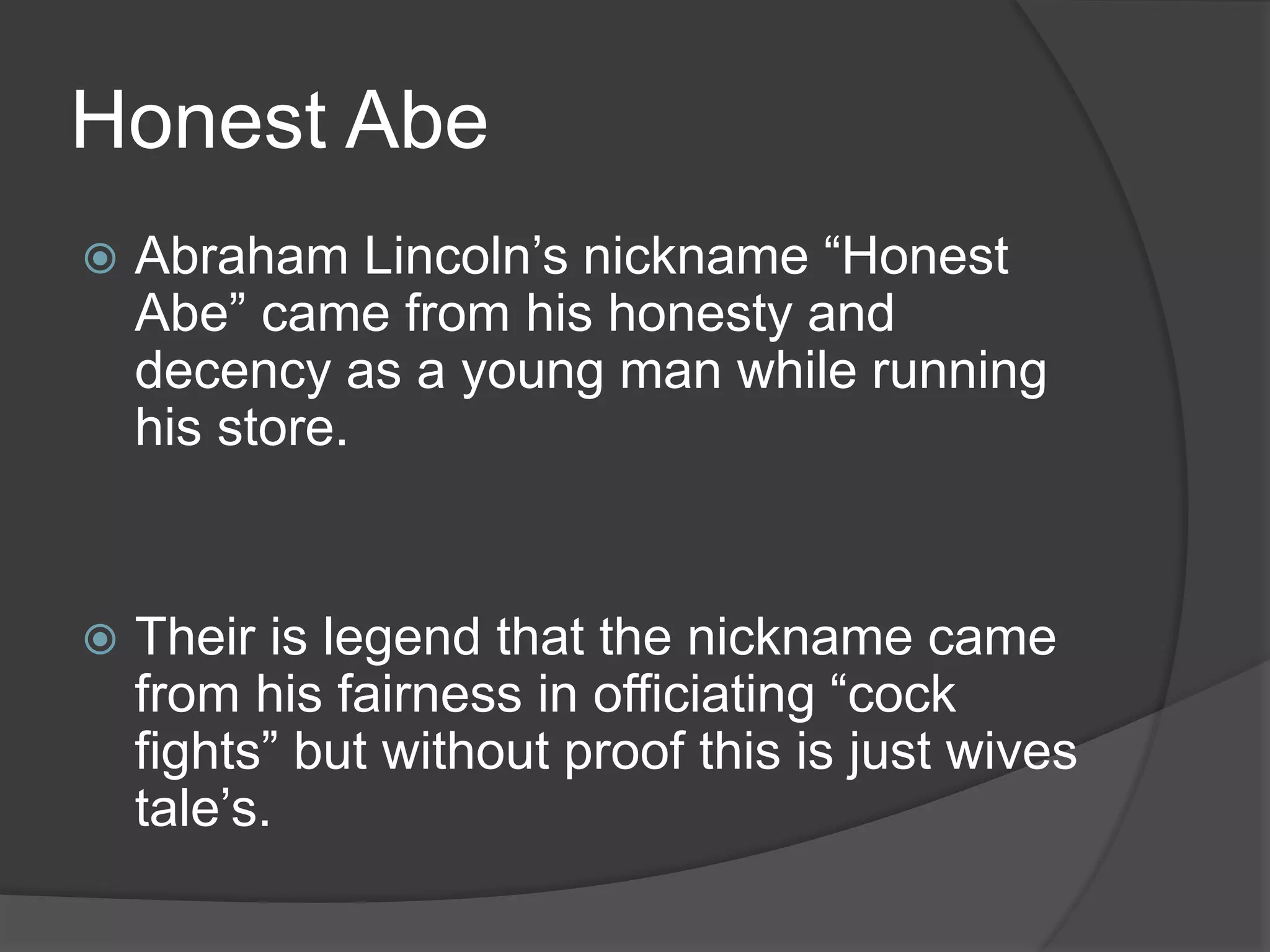 Honest Abe

Abraham Lincoln’s nickname “Honest Abe” came from his honesty and decency as a young man while running his store.

Their is legend that the nickname came from his fairness in officiating “cock fights” but without proof this is just wives tale’s.